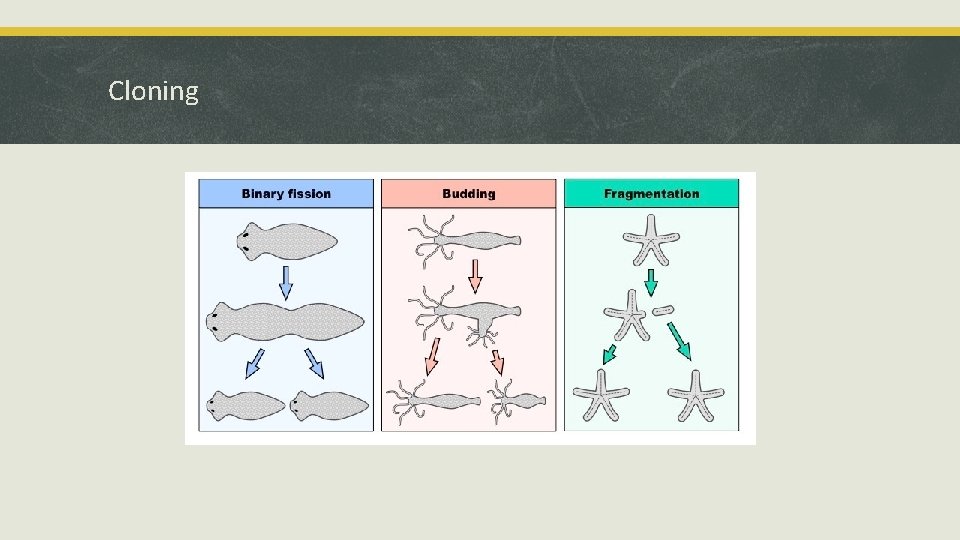 Cloning

Binary fission

Budding

Fragmentation